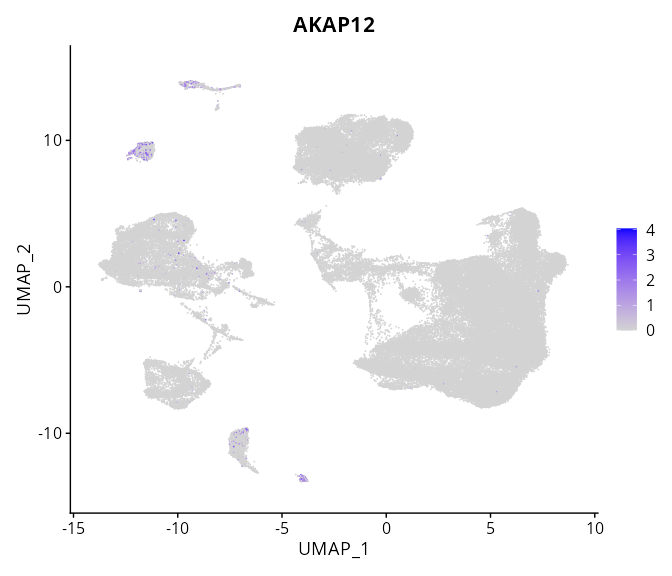 AKAP12

UMAP_2

10
0
-10

-15 -10 -5 0 5 10

UMAP_1

4
3
2
1
0